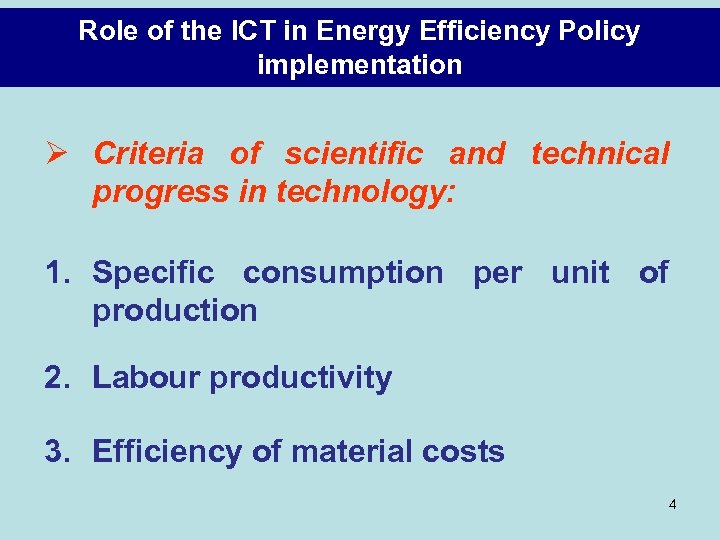 Role of the ICT in Energy Efficiency Policy implementation

➢ Criteria of scientific and technical progress in technology:

1. Specific consumption per unit of production

2. Labour productivity

3. Efficiency of material costs

4